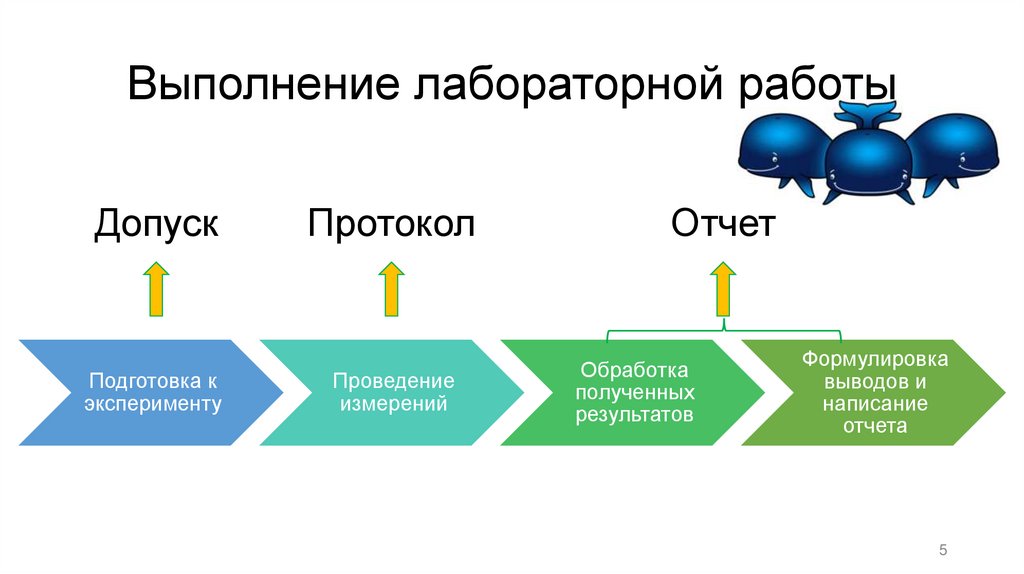 Выполнение лабораторной работы

Допуск

Протокол

Отчет

Подготовка к эксперименту

Проведение измерений

Обработка полученных результатов

Формулировка выводов и написание отчета

5